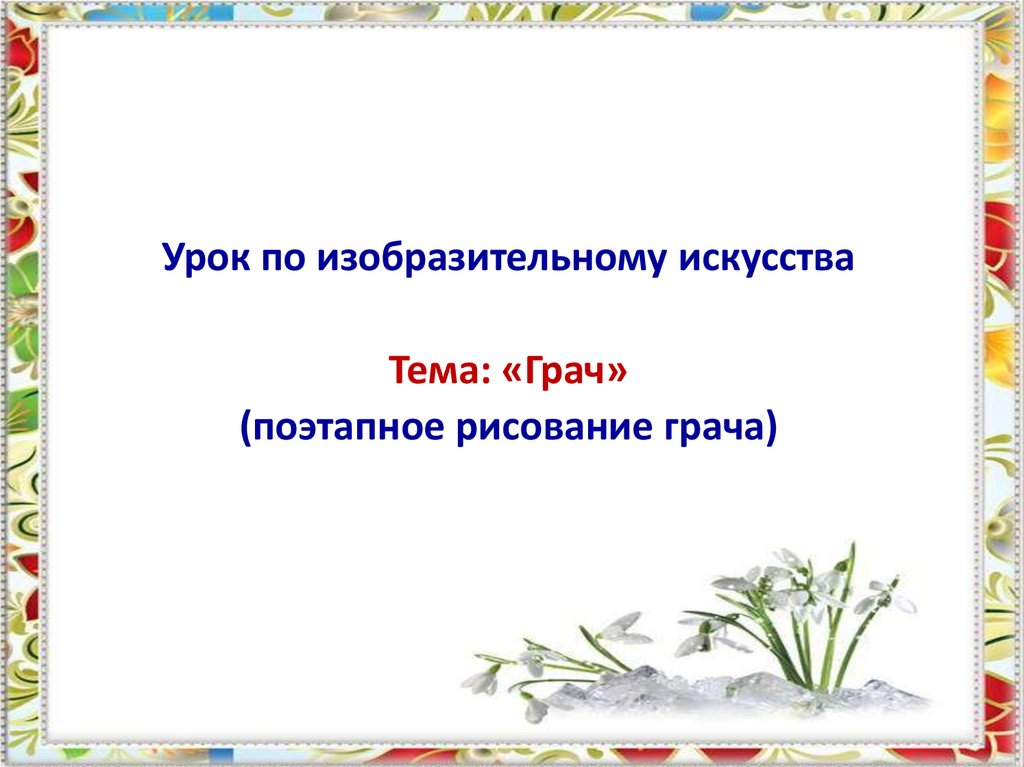 Урок по изобразительному искусства

Тема: «Грач»
(поэтапное рисование грача)